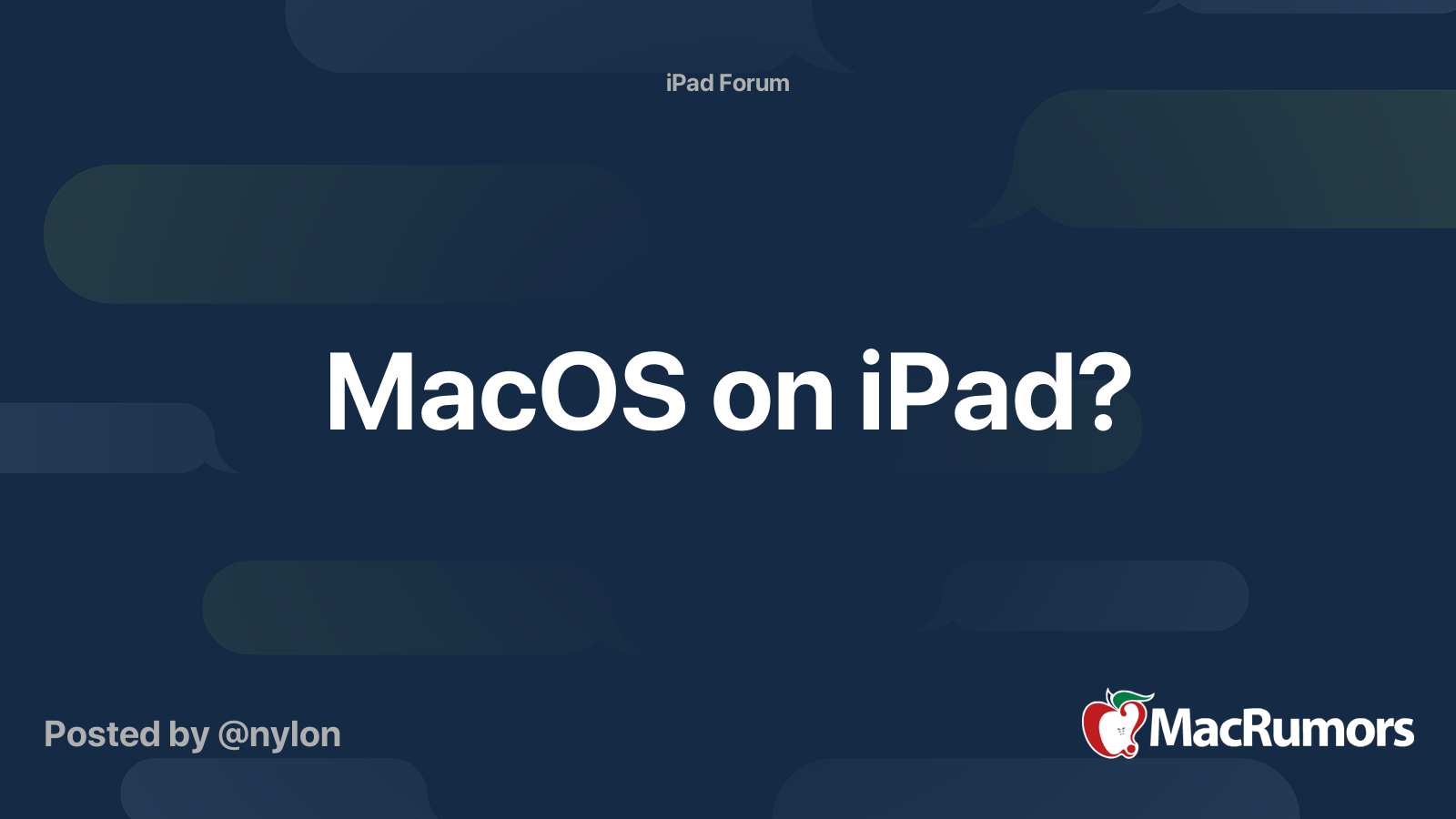 iPad Forum

MacOS on iPad?

Posted by @nylon

MacRumors